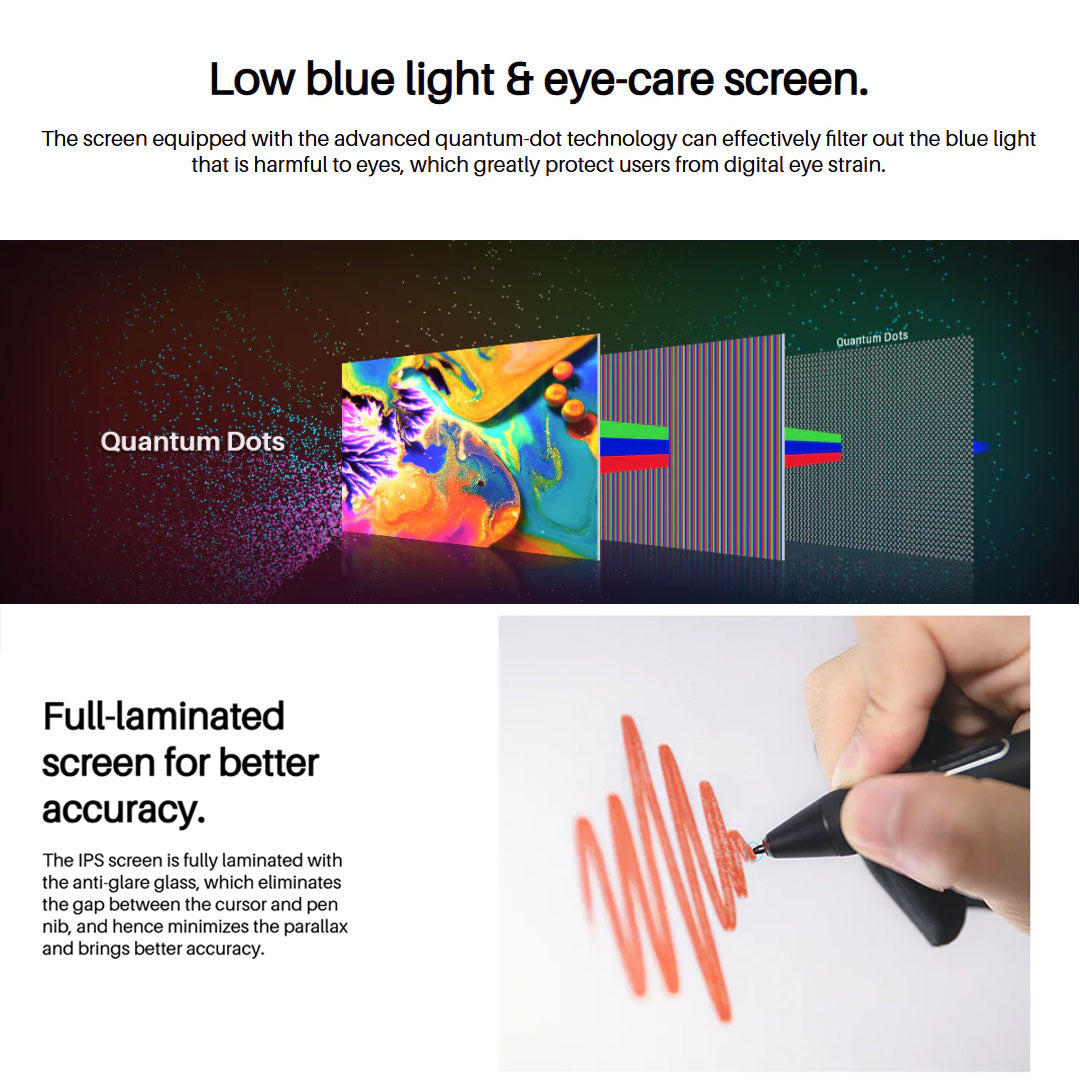 Low blue light & eye-care screen.

The screen equipped with the advanced quantum-dot technology can effectively filter out the blue light that is harmful to eyes, which greatly protect users from digital eye strain.

Quantum Dots

Quantum Dots

Full-laminated screen for better accuracy.

The IPS screen is fully laminated with the anti-glare glass, which eliminates the gap between the cursor and pen nib, and hence minimizes the parallax and brings better accuracy.